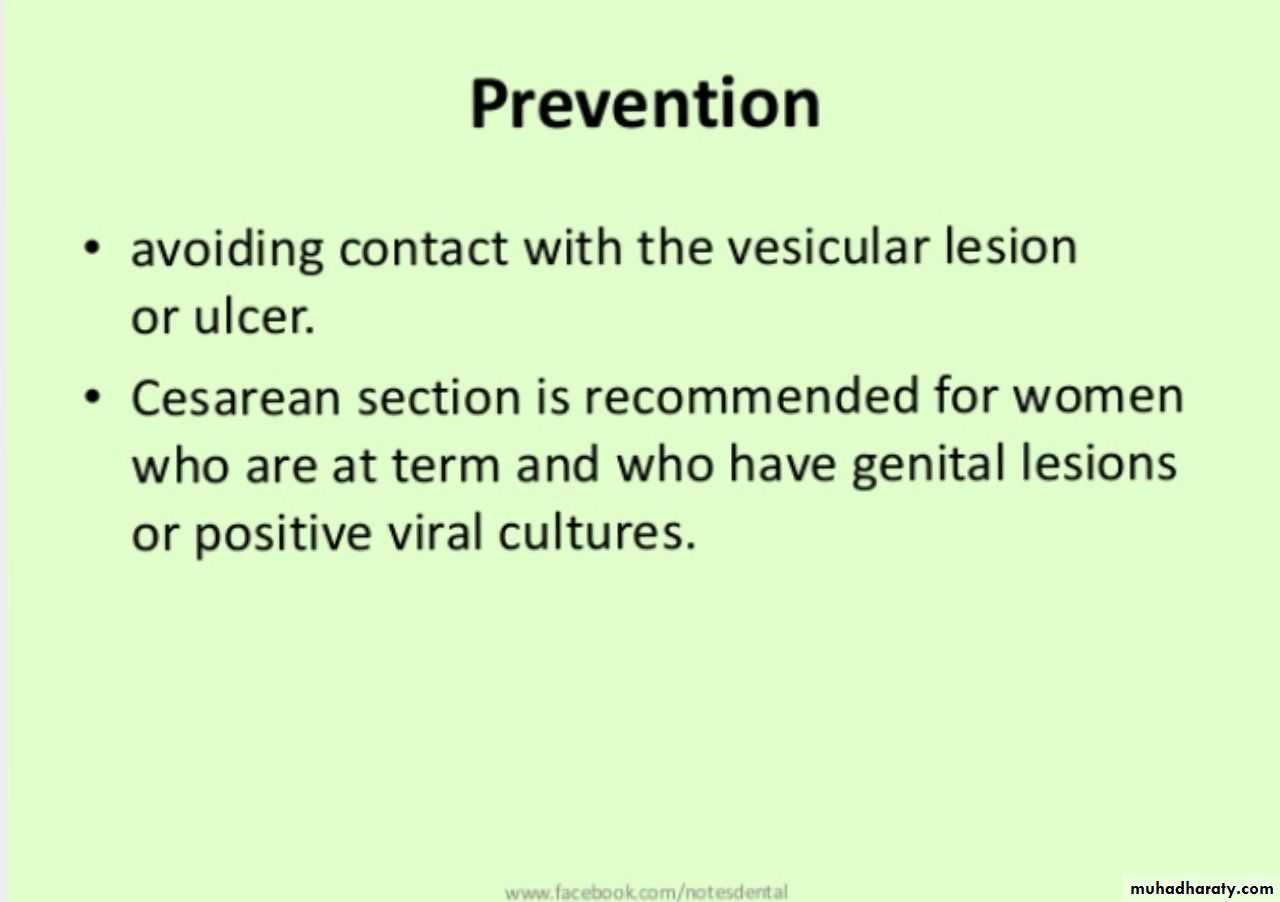 Prevention

• avoiding contact with the vesicular lesion or ulcer.

• Cesarean section is recommended for women who are at term and who have genital lesions or positive viral cultures.

www.facebook.com/notesdental

muhadharaty.com